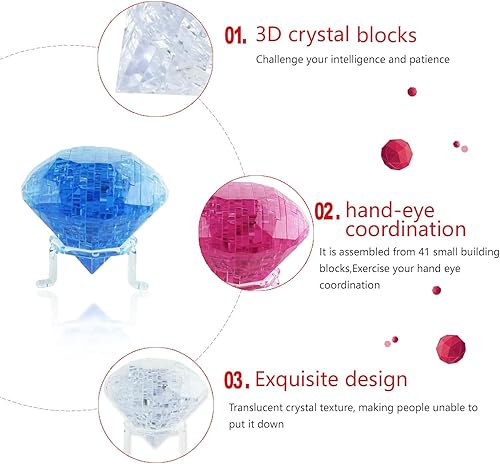 01. 3D crystal blocks

Challenge your intelligence and patience

02. hand-eye coordination

It is assembled from 41 small building blocks,Exercise your hand eye coordination

03. Exquisite design

Translucent crystal texture, making people unable to put it down